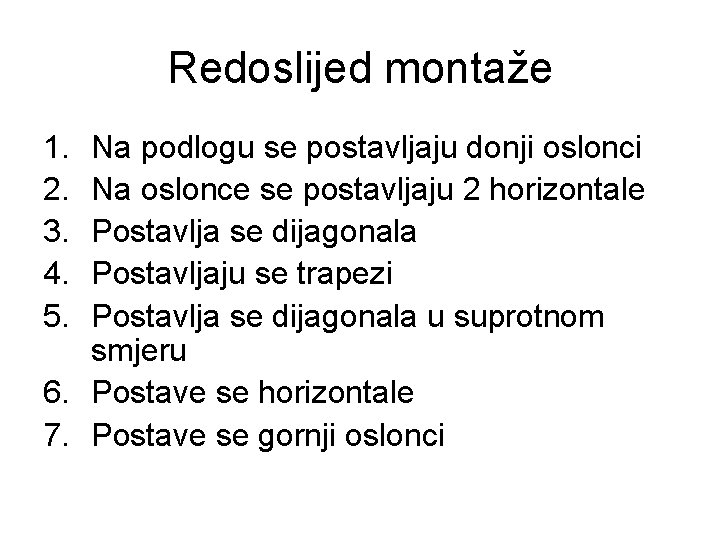 Redoslijed montaže

1. Na podlogu se postavljaju donji oslonci
2. Na oslonce se postavljaju 2 horizontale
3. Postavlja se dijagonala
4. Postavljaju se trapezi
5. Postavlja se dijagonala u suprotnom smjeru
6. Postave se horizontale
7. Postave se gornji oslonci